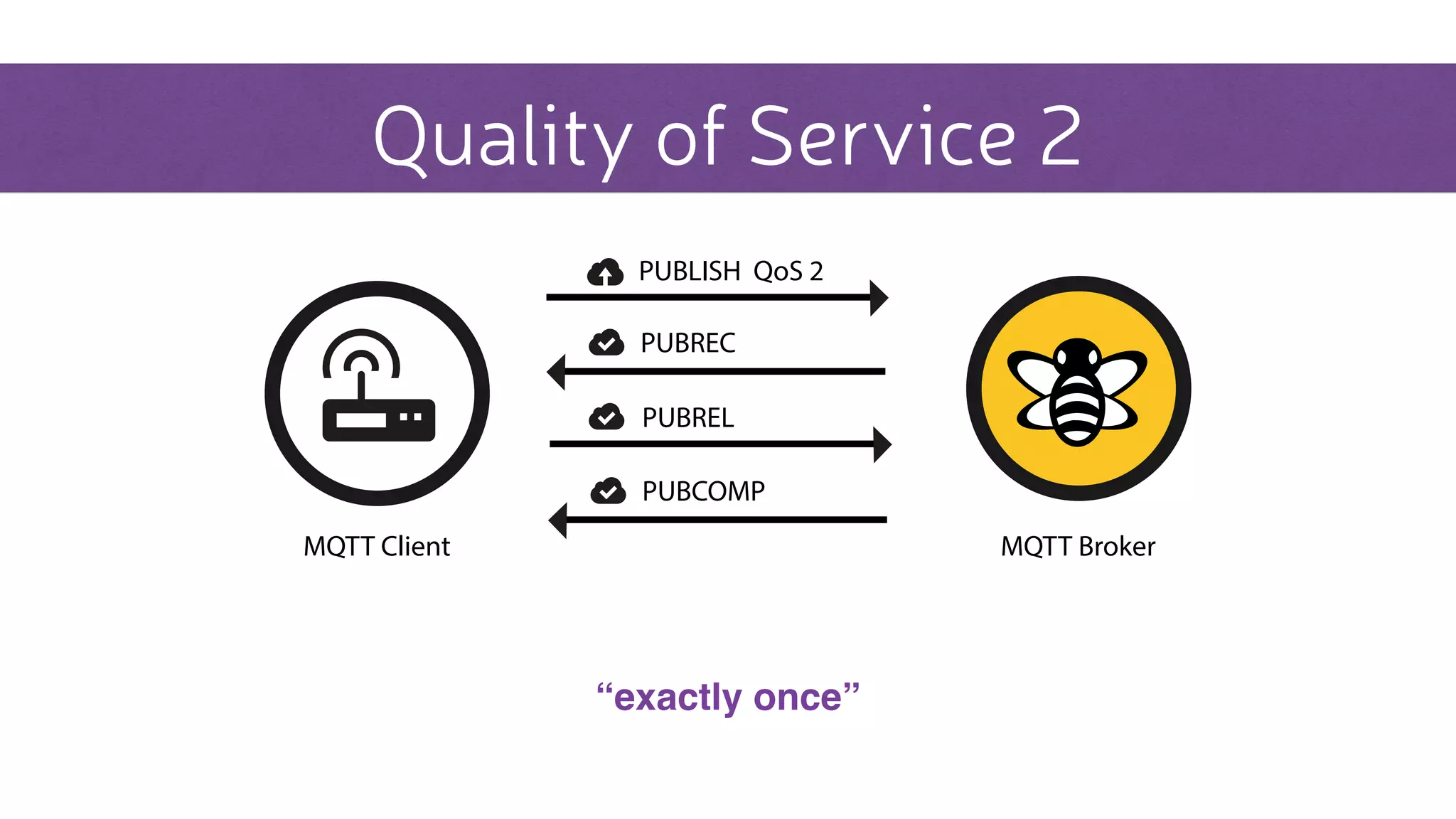 Quality of Service 2

PUBLISH QoS 2

PUBREC

PUBREL

PUBCOMP

MQTT Client

MQTT Broker

“exactly once”